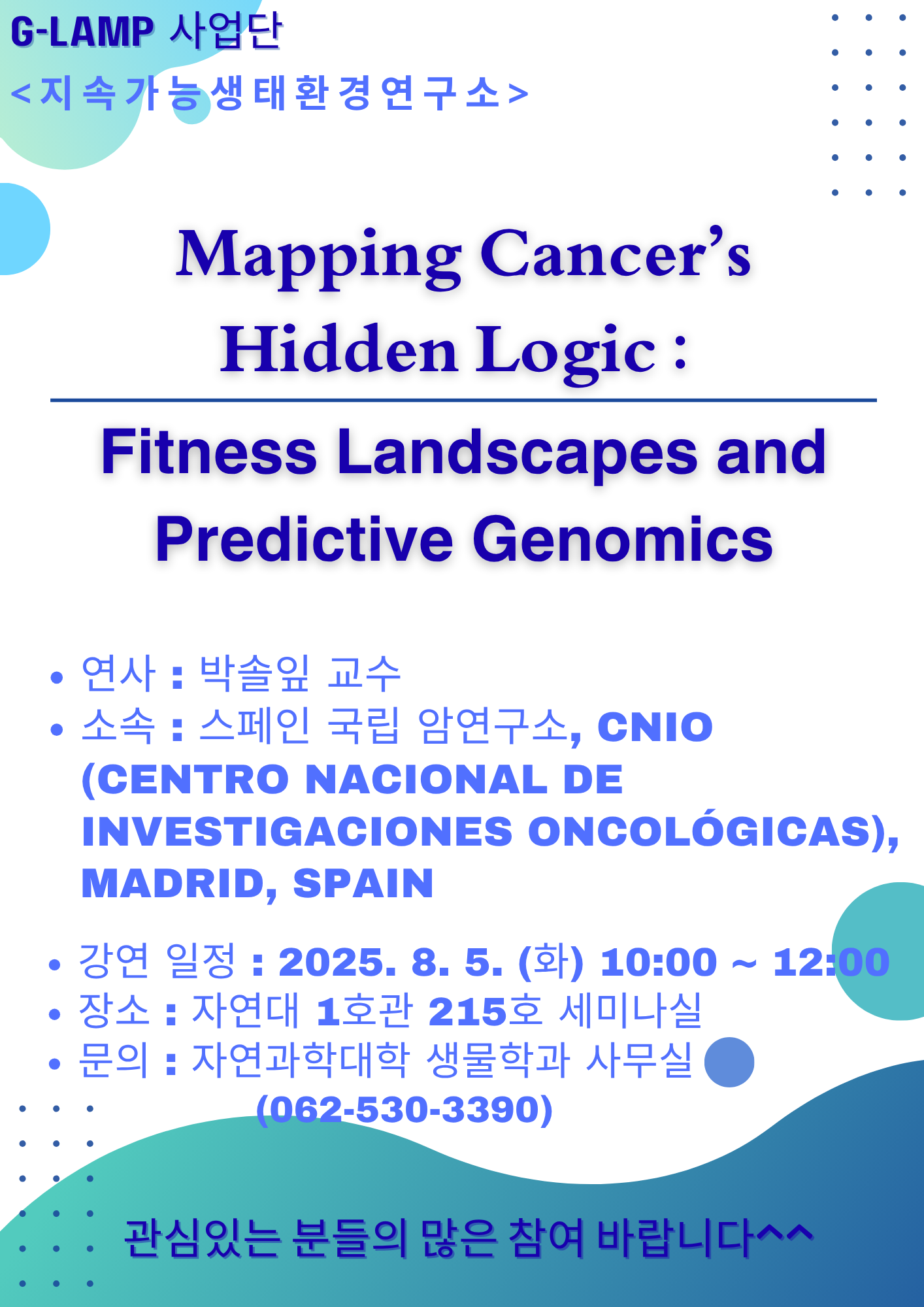 G-LAMP 사업단
<지속가능생태환경연구소>

Mapping Cancer's Hidden Logic :

Fitness Landscapes and Predictive Genomics

• 연사 : 박솔잎 교수
• 소속 : 스페인 국립 암연구소, CNIO (CENTRO NACIONAL DE INVESTIGACIONES ONCOLÓGICAS), MADRID, SPAIN

• 강연 일정 : 2025. 8. 5. (화) 10:00 ~ 12:00
• 장소 : 자연대 1호관 215호 세미나실
• 문의 : 자연과학대학 생물학과 사무실 (062-530-3390)

관심있는 분들의 많은 참여 바랍니다^^